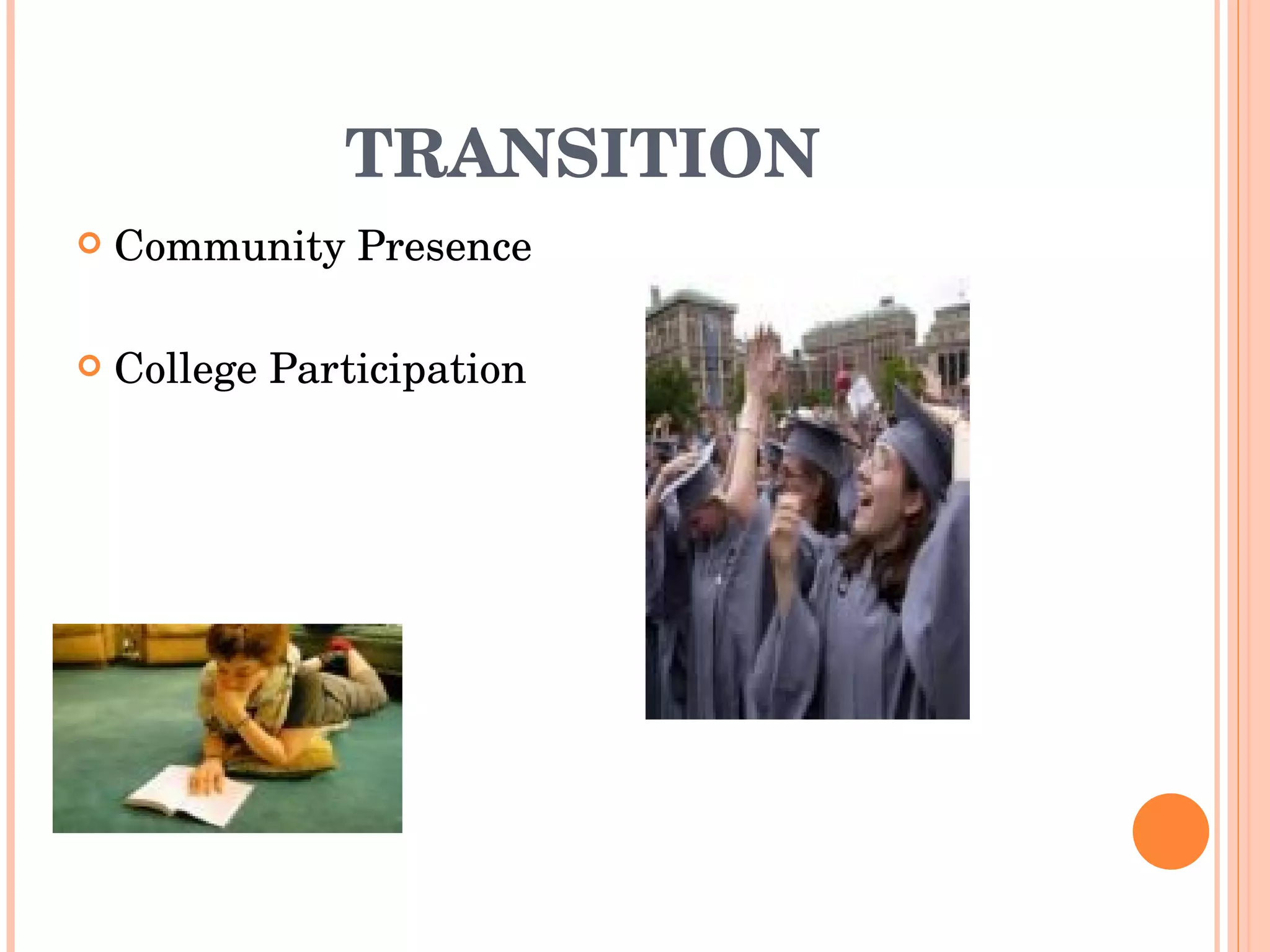 TRANSITION

Community Presence

College Participation